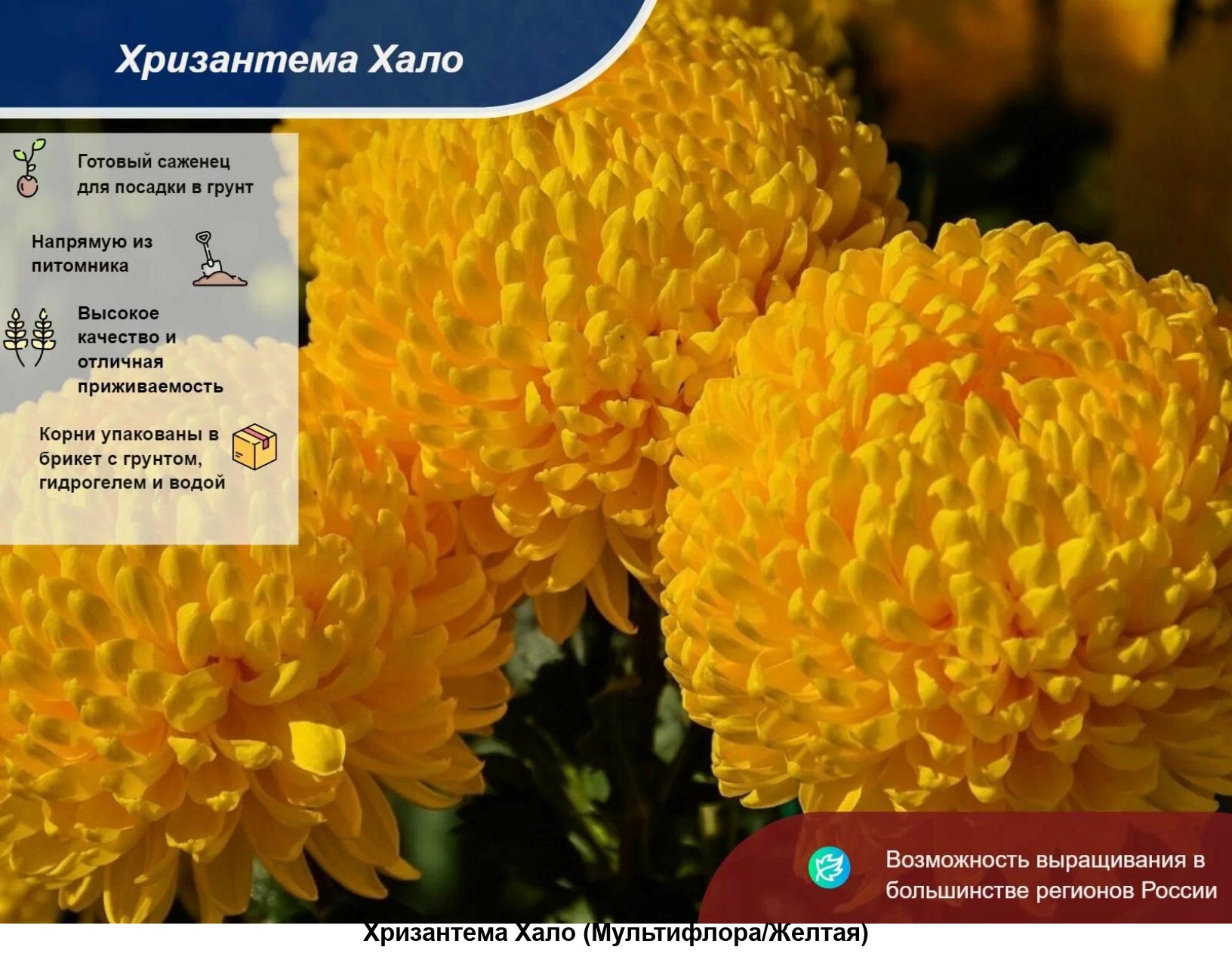 Хризантема Хало

Готовый саженец для посадки в грунт

Напрямую из питомника

Высокое качество и отличная приживаемость

Корни упакованы в брикет с грунтом, гидрогелем и водой

Возможность выращивания в большинстве регионов России

Хризантема Хало (Мультифлора/Желтая)